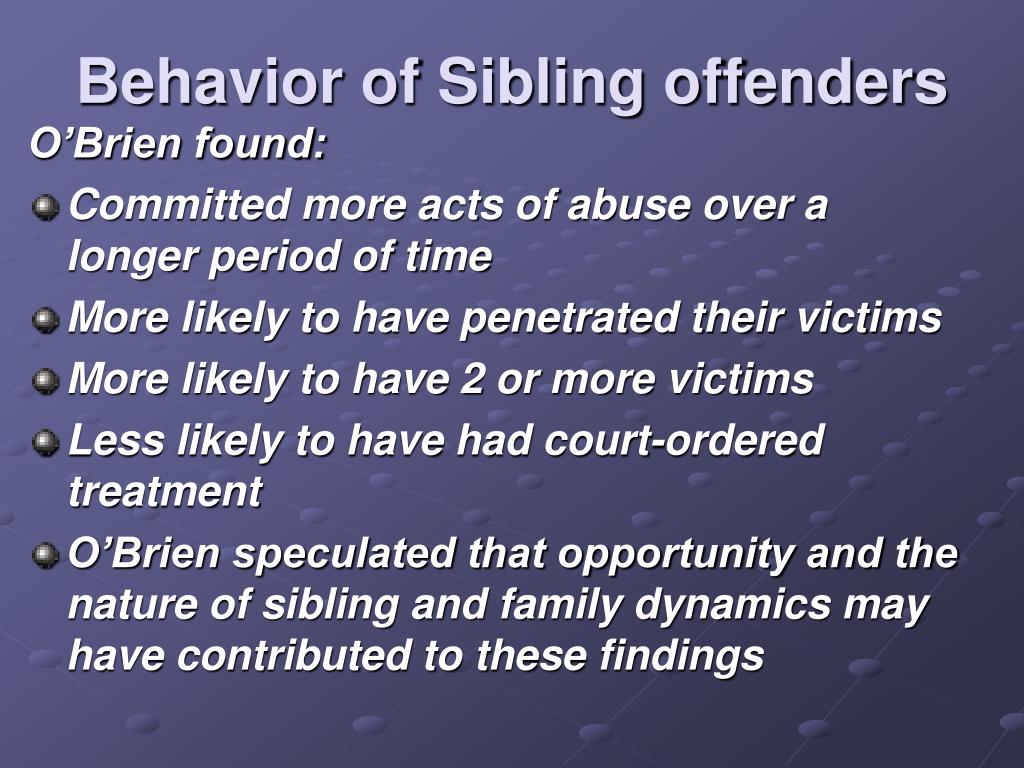 Behavior of Sibling offenders

O’Brien found:

Committed more acts of abuse over a longer period of time

More likely to have penetrated their victims

More likely to have 2 or more victims

Less likely to have had court-ordered treatment

O’Brien speculated that opportunity and the nature of sibling and family dynamics may have contributed to these findings